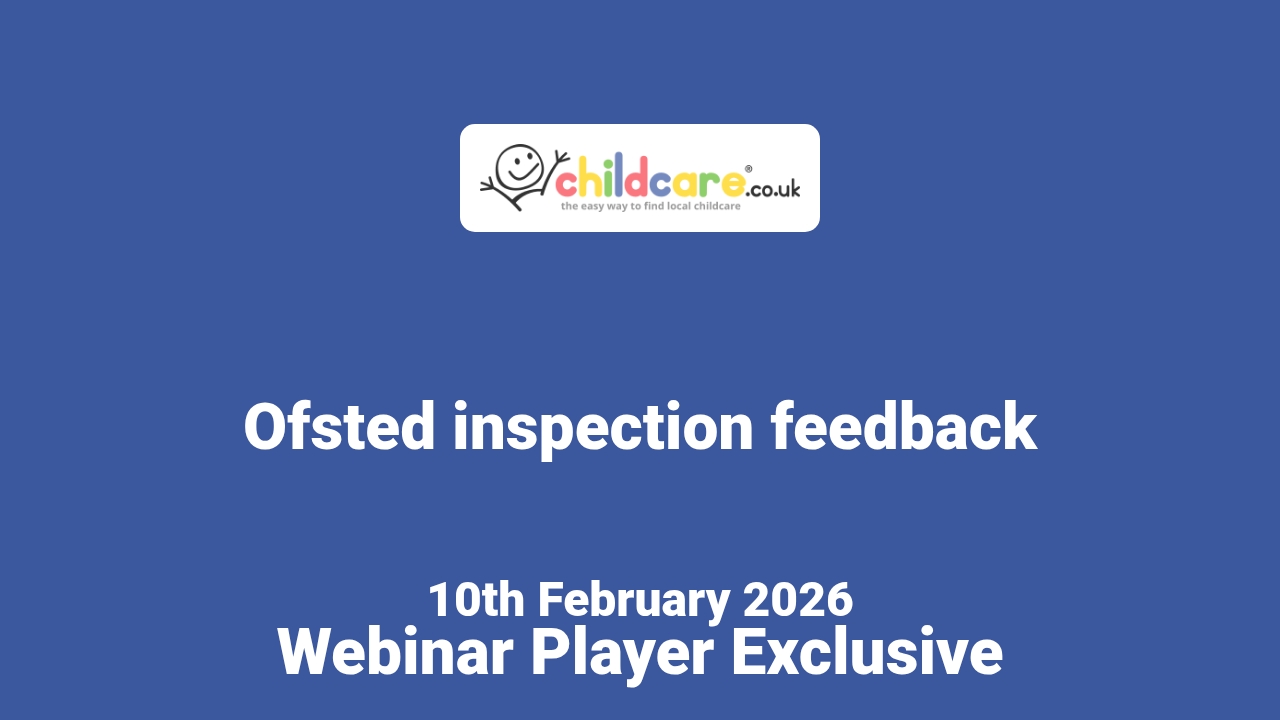 childcare®.co.uk
the easy way to find local childcare

Ofsted inspection feedback

10th February 2026
Webinar Player Exclusive